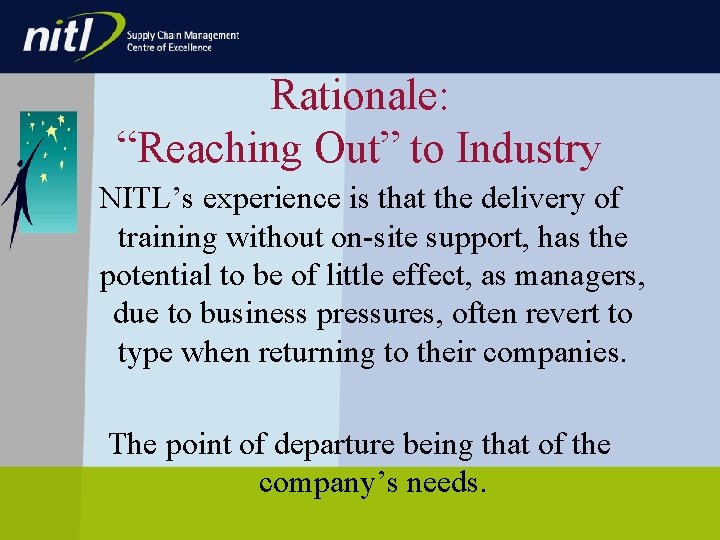 nitl
Supply Chain Management
Centre of Excellence

Rationale:
"Reaching Out" to Industry

NITL's experience is that the delivery of training without on-site support, has the potential to be of little effect, as managers, due to business pressures, often revert to type when returning to their companies.

The point of departure being that of the company's needs.